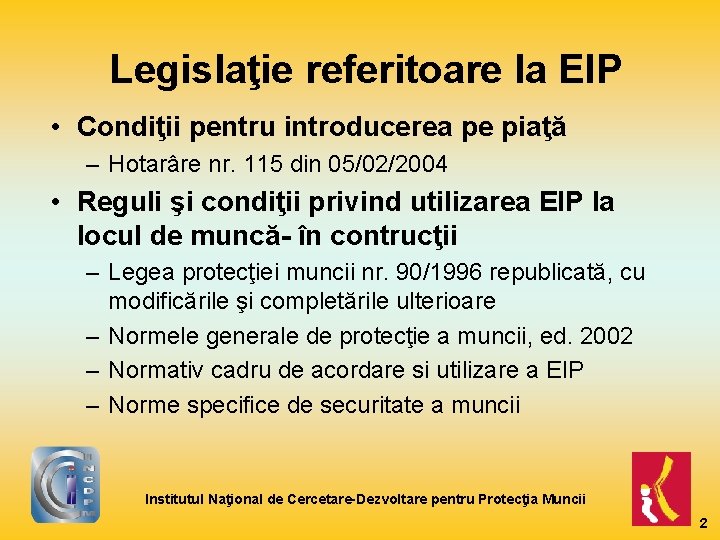 Legislaţie referitoare la EIP

• Condiţii pentru introducerea pe piaţă
– Hotarâre nr. 115 din 05/02/2004

• Reguli şi condiţii privind utilizarea EIP la locul de muncă- în contrucţii
– Legea protecţiei muncii nr. 90/1996 republicată, cu modificările şi completările ulterioare
– Normele generale de protecţie a muncii, ed. 2002
– Normativ cadru de acordare si utilizare a EIP
– Norme specifice de securitate a muncii

INCDPM

Institutul Naţional de Cercetare-Dezvoltare pentru Protecţia Muncii

2